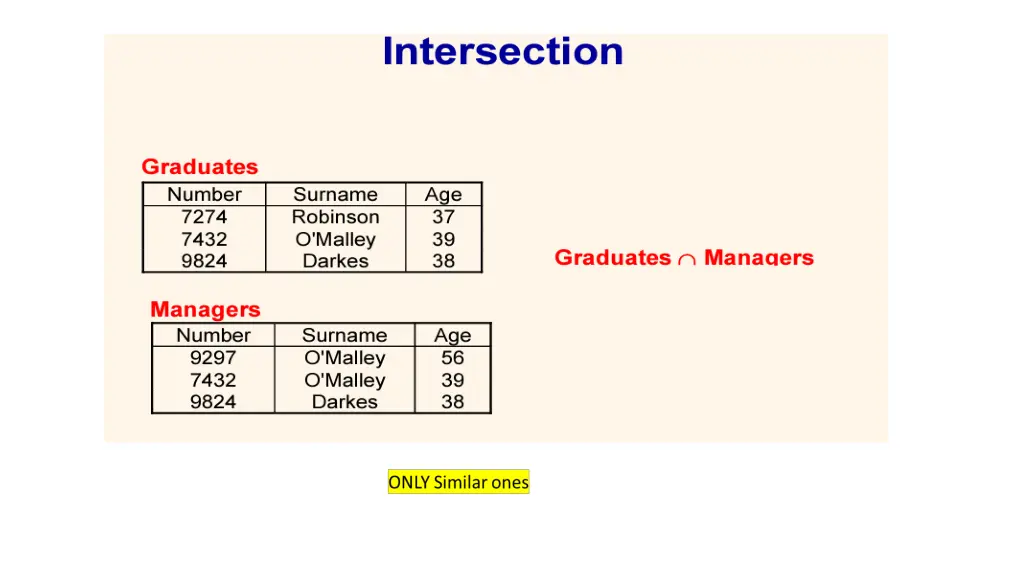 Intersection

Graduates

| Number | Surname | Age |
|---|---|---|
| 7274 | Robinson | 37 |
| 7432 | O'Malley | 39 |
| 9824 | Darkes | 38 |

Graduates $\cap$ Managers

Managers

| Number | Surname | Age |
|---|---|---|
| 9297 | O'Malley | 56 |
| 7432 | O'Malley | 39 |
| 9824 | Darkes | 38 |

ONLY Similar ones